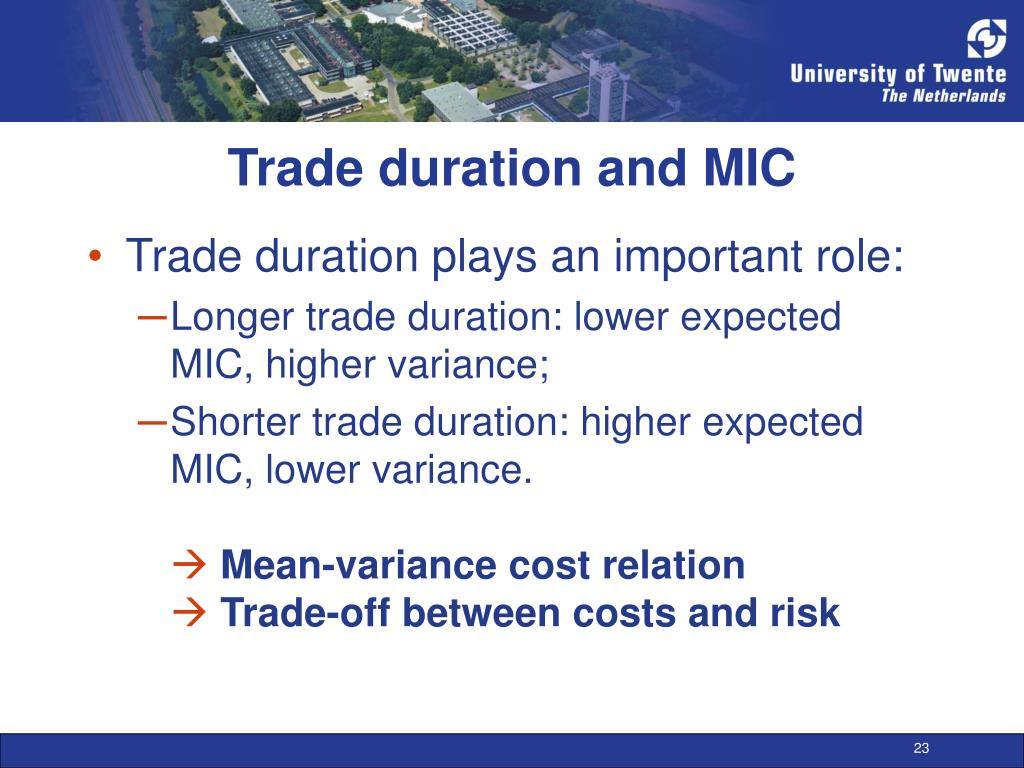 University of Twente
The Netherlands

Trade duration and MIC

• Trade duration plays an important role:
– Longer trade duration: lower expected MIC, higher variance;
– Shorter trade duration: higher expected MIC, lower variance.

→ Mean-variance cost relation
→ Trade-off between costs and risk

23